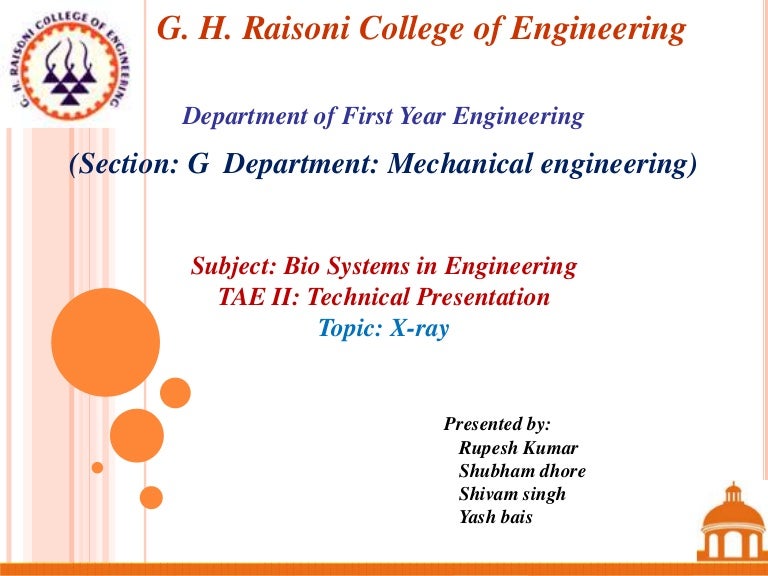 G. H. RAISONI COLLEGE OF ENGINEERING

G. H. Raisoni College of Engineering

Department of First Year Engineering

(Section: G Department: Mechanical engineering)

Subject: Bio Systems in Engineering
TAE II: Technical Presentation
Topic: X-ray

Presented by:
Rupesh Kumar
Shubham dhore
Shivam singh
Yash bais